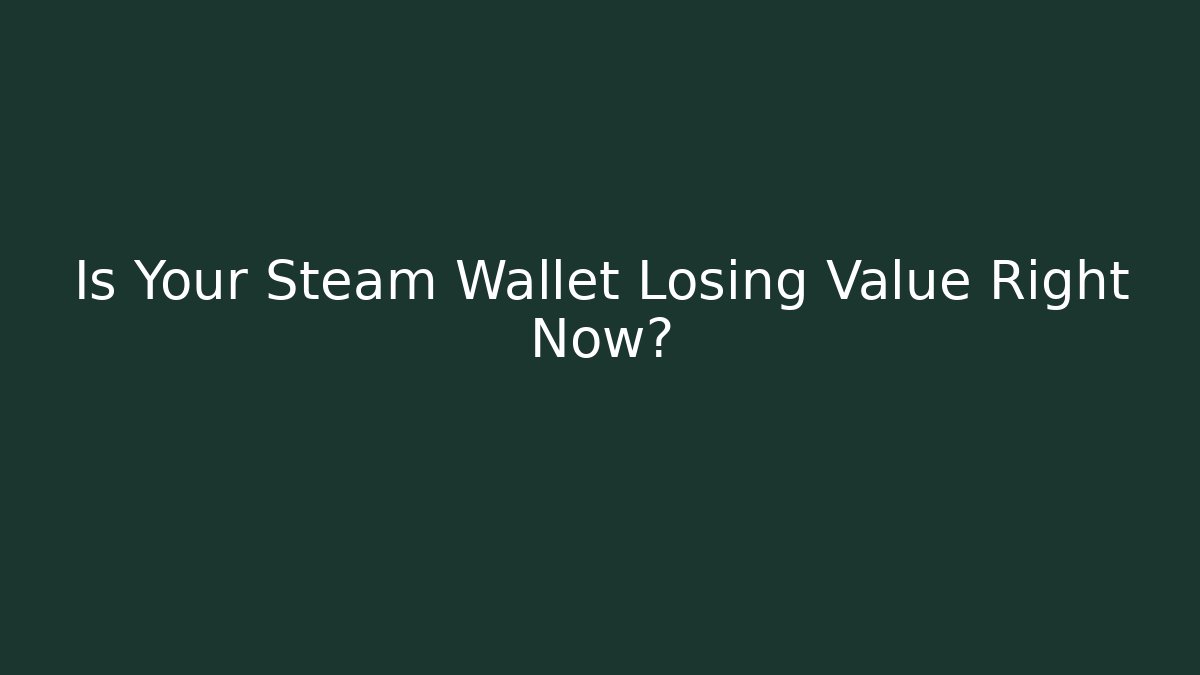 Is Your Steam Wallet Losing Value Right Now?